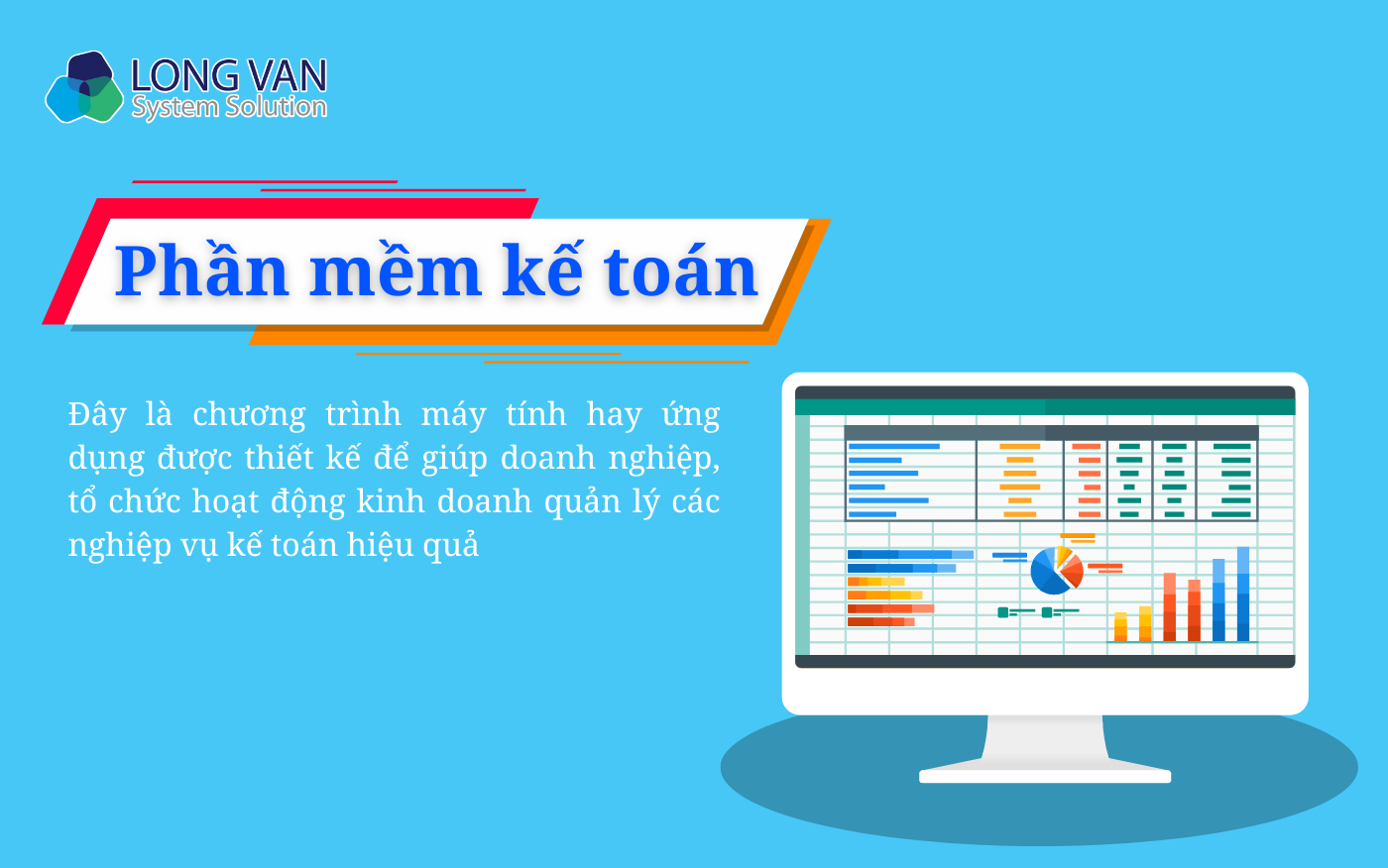 LONG VAN
System Solution

Phần mềm kế toán

Đây là chương trình máy tính hay ứng dụng được thiết kế để giúp doanh nghiệp, tổ chức hoạt động kinh doanh quản lý các nghiệp vụ kế toán hiệu quả